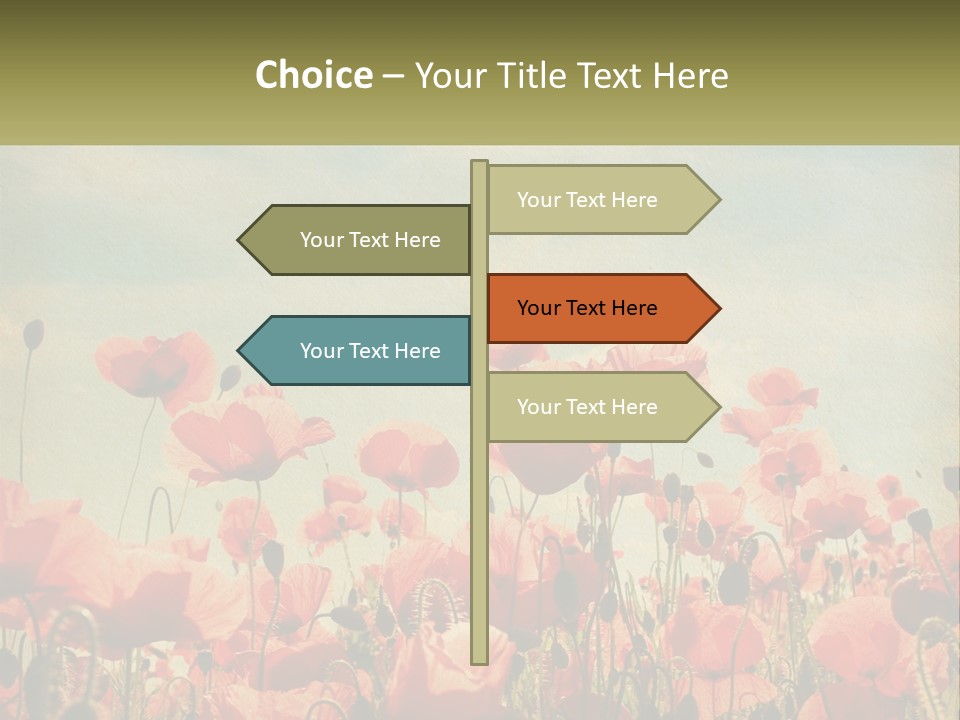 Choice – Your Title Text Here

Your Text Here

Your Text Here

Your Text Here

Your Text Here

Your Text Here